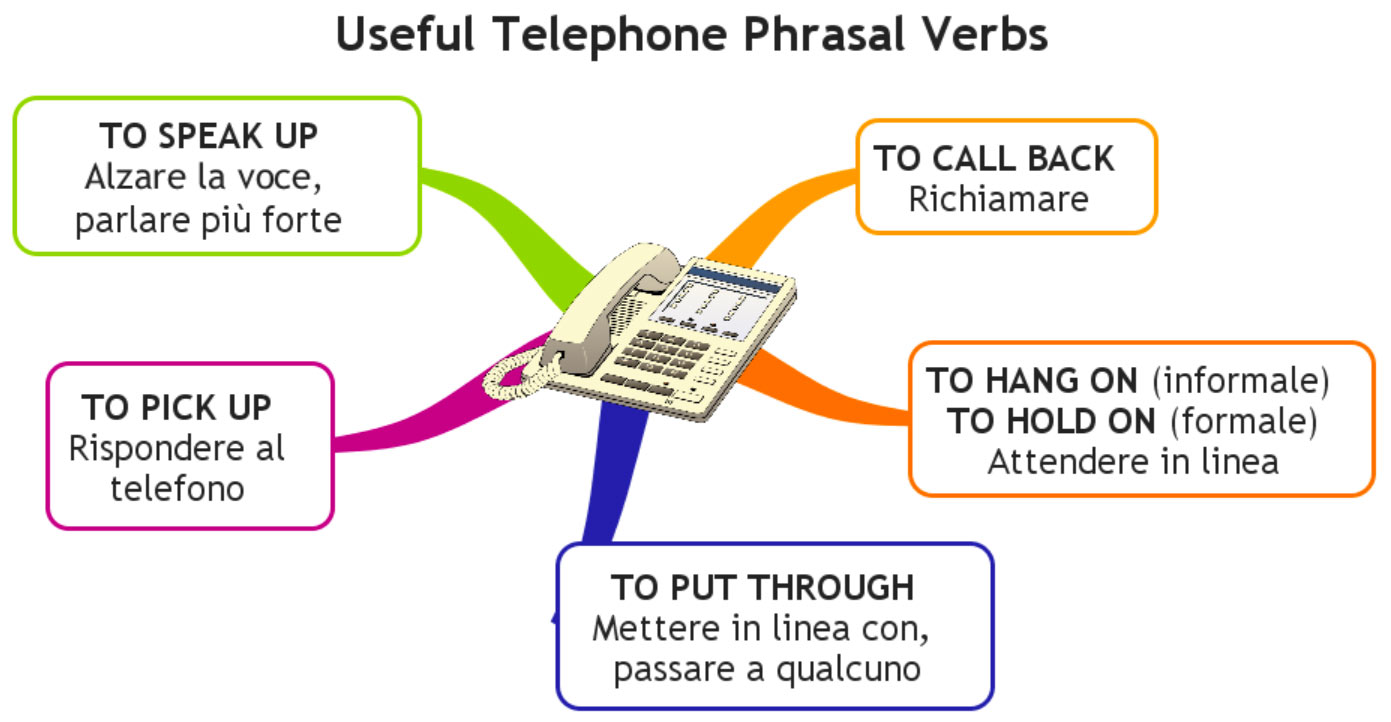 Useful Telephone Phrasal Verbs

TO SPEAK UP
Alzare la voce, parlare più forte

TO CALL BACK
Richiamare

TO PICK UP
Rispondere al telefono

TO HANG ON (informale)
TO HOLD ON (formale)
Attendere in linea

TO PUT THROUGH
Mettere in linea con, passare a qualcuno